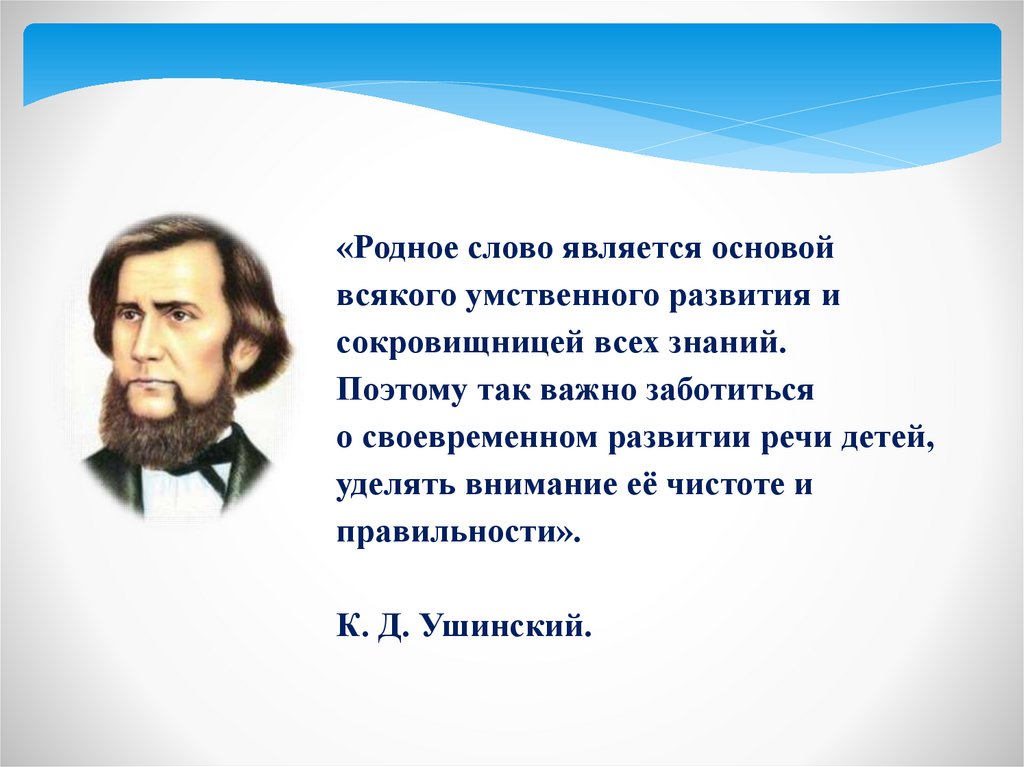 «Родное слово является основой всякого умственного развития и сокровищницей всех знаний. Поэтому так важно заботиться о своевременном развитии речи детей, уделять внимание её чистоте и правильности».

К. Д. Ушинский.